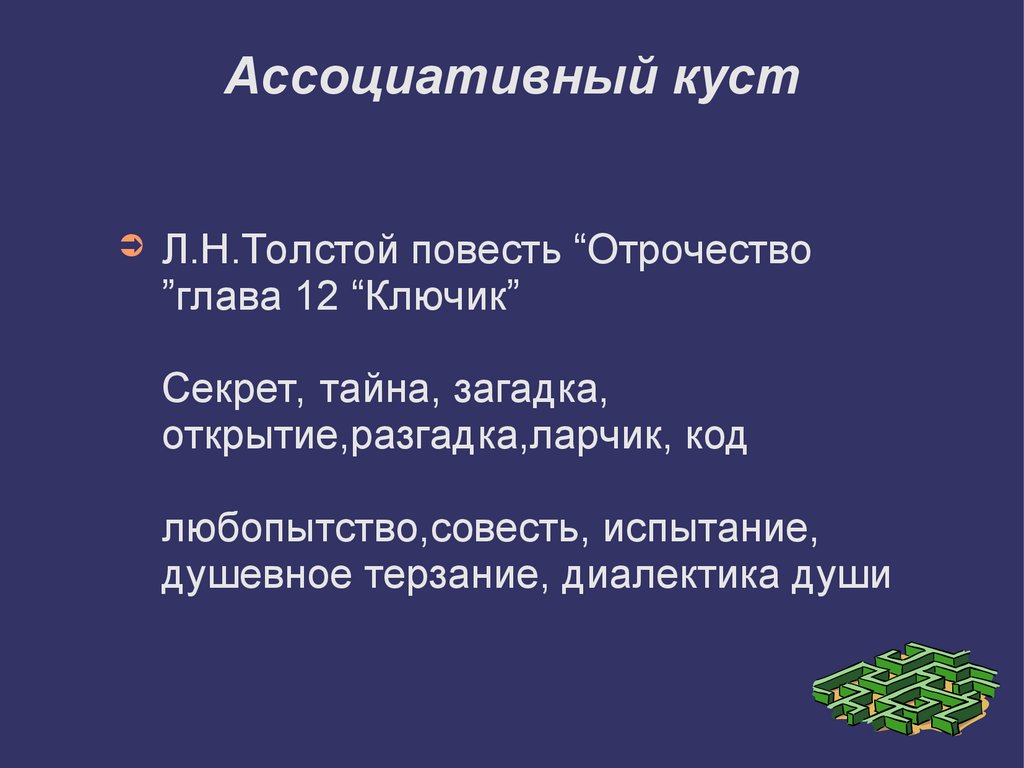 Ассоциативный куст

Л.Н.Толстой повесть “Отрочество ”глава 12 “Ключик”

Секрет, тайна, загадка, открытие,разгадка,ларчик, код

любопытство,совесть, испытание, душевное терзание, диалектика души